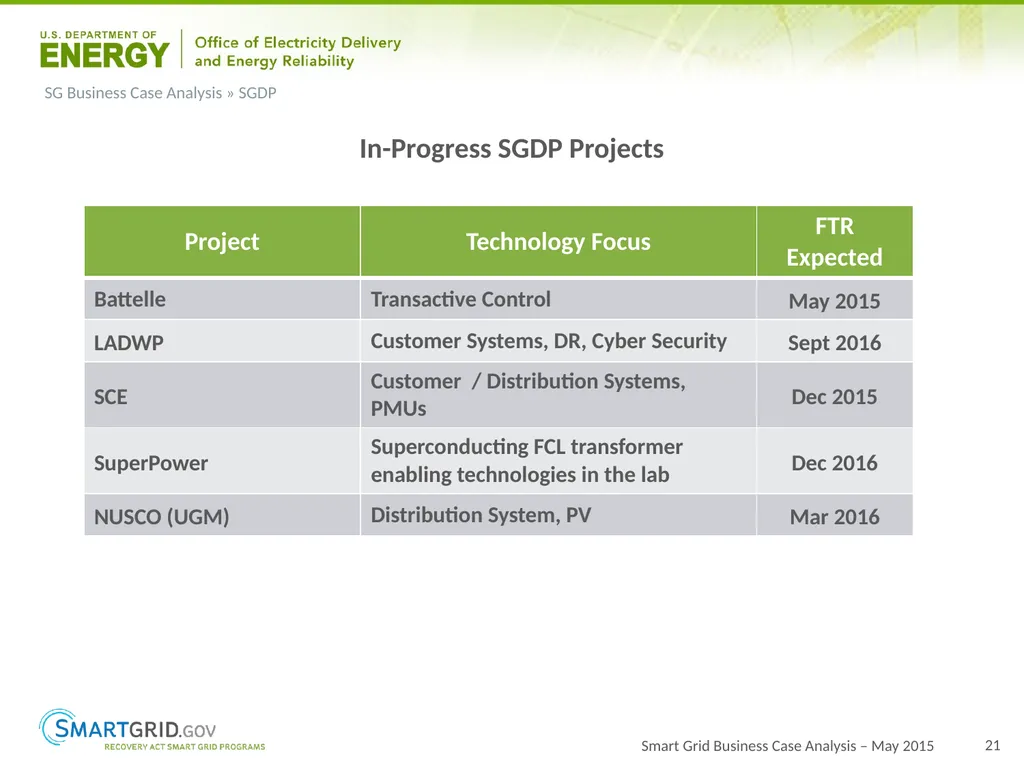 U.S. DEPARTMENT OF
ENERGY
Office of Electricity Delivery and Energy Reliability

SG Business Case Analysis » SGDP

In-Progress SGDP Projects

| Project | Technology Focus | FTR Expected |
|---|---|---|
| Battelle | Transactive Control | May 2015 |
| LADWP | Customer Systems, DR, Cyber Security | Sept 2016 |
| SCE | Customer / Distribution Systems, PMUs | Dec 2015 |
| SuperPower | Superconducting FCL transformer enabling technologies in the lab | Dec 2016 |
| NUSCO (UGM) | Distribution System, PV | Mar 2016 |

SMARTGRID.GOV
RECOVERY ACT SMART GRID PROGRAMS

Smart Grid Business Case Analysis – May 2015 21